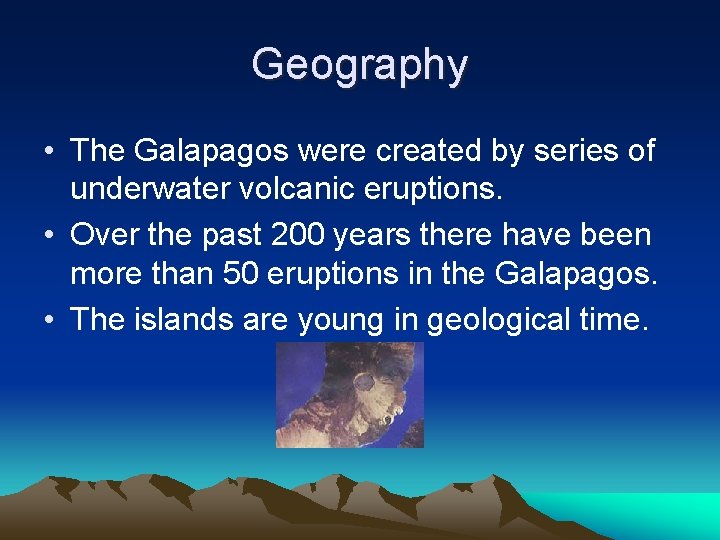 Geography

• The Galapagos were created by series of underwater volcanic eruptions.

• Over the past 200 years there have been more than 50 eruptions in the Galapagos.

• The islands are young in geological time.